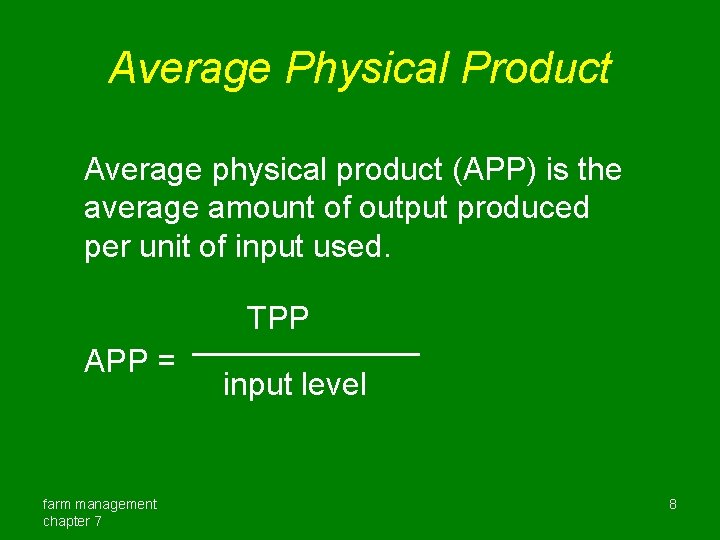 Average Physical Product

Average physical product (APP) is the average amount of output produced per unit of input used.

$\text{APP} = \frac{\text{TPP}}{\text{input level}}$

farm management
chapter 7

8